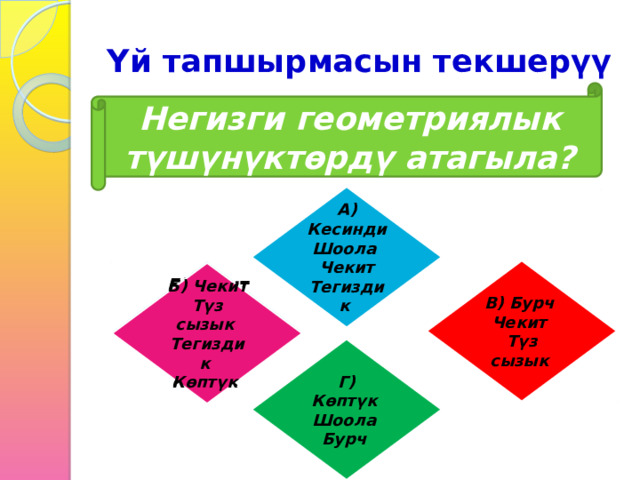 Үй тапшырмасын текшерүү

Негизги геометриялык түшүнүктөрдү атагыла?

А) Кесинди Шоола Чекит Тегиздик

Б) Чекит Түз сызык Тегиздик Көптүк

В) Бурч Чекит Түз сызык

Г) Көптүк Шоола Бурч